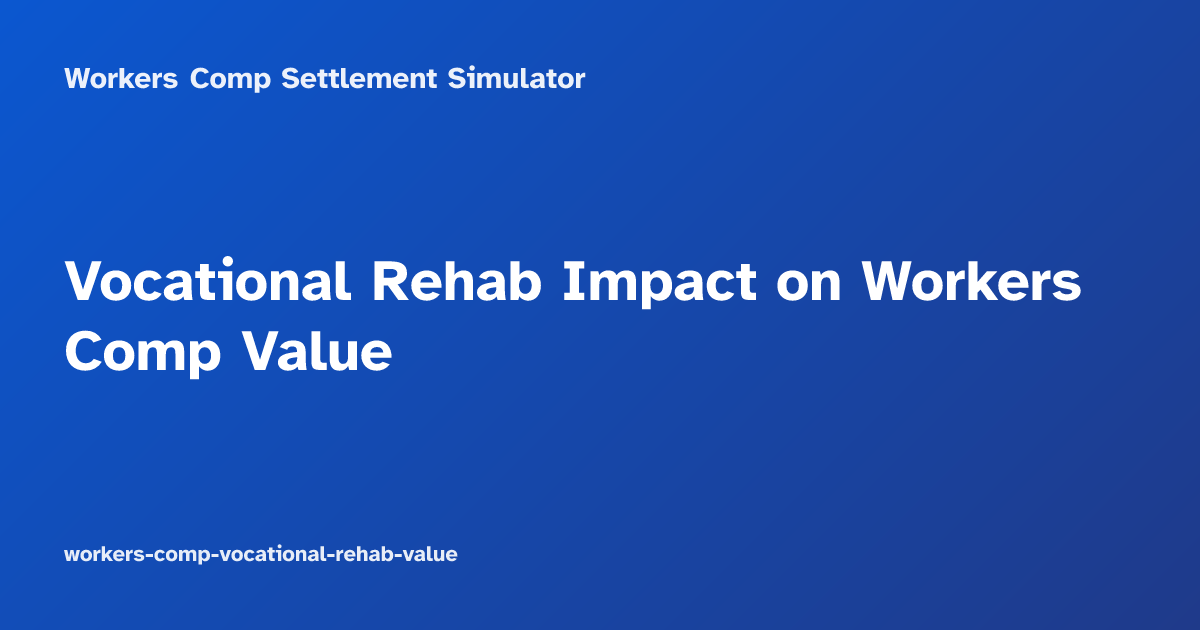 Workers Comp Settlement Simulator

Vocational Rehab Impact on Workers Comp Value

workers-comp-vocational-rehab-value